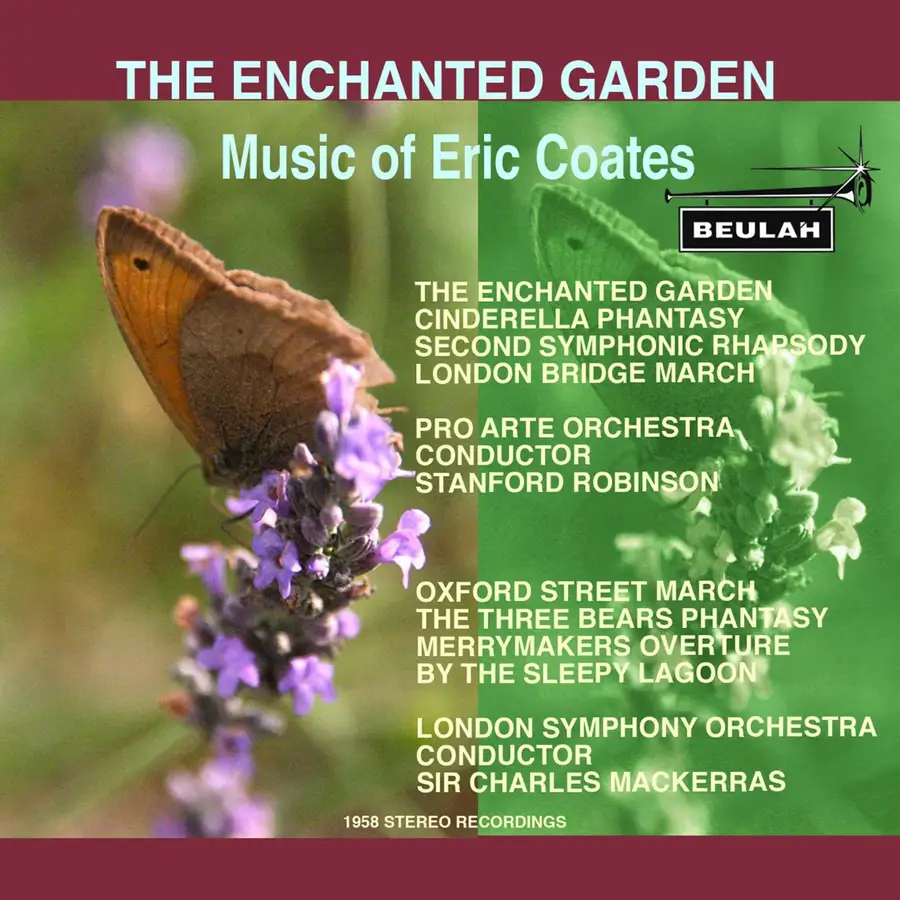 THE ENCHANTED GARDEN

Music of Eric Coates

BEULAH

THE ENCHANTED GARDEN
CINDERELLA PHANTASY
SECOND SYMPHONIC RHAPSODY
LONDON BRIDGE MARCH

PRO ARTE ORCHESTRA
CONDUCTOR
STANFORD ROBINSON

OXFORD STREET MARCH
THE THREE BEARS PHANTASY
MERRYMAKERS OVERTURE
BY THE SLEEPY LAGOON

LONDON SYMPHONY ORCHESTRA
CONDUCTOR
SIR CHARLES MACKERRAS

1958 STEREO RECORDINGS